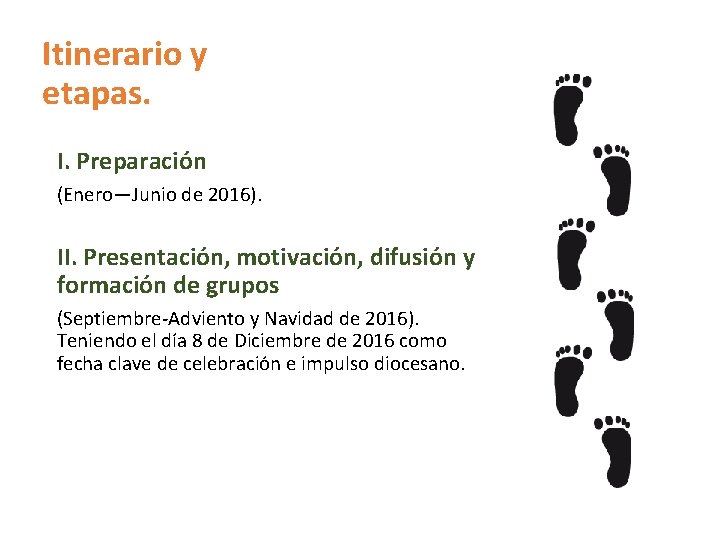 Itinerario y etapas.

I. Preparación

(Enero—Junio de 2016).

II. Presentación, motivación, difusión y formación de grupos

(Septiembre-Adviento y Navidad de 2016). Teniendo el día 8 de Diciembre de 2016 como fecha clave de celebración e impulso diocesano.